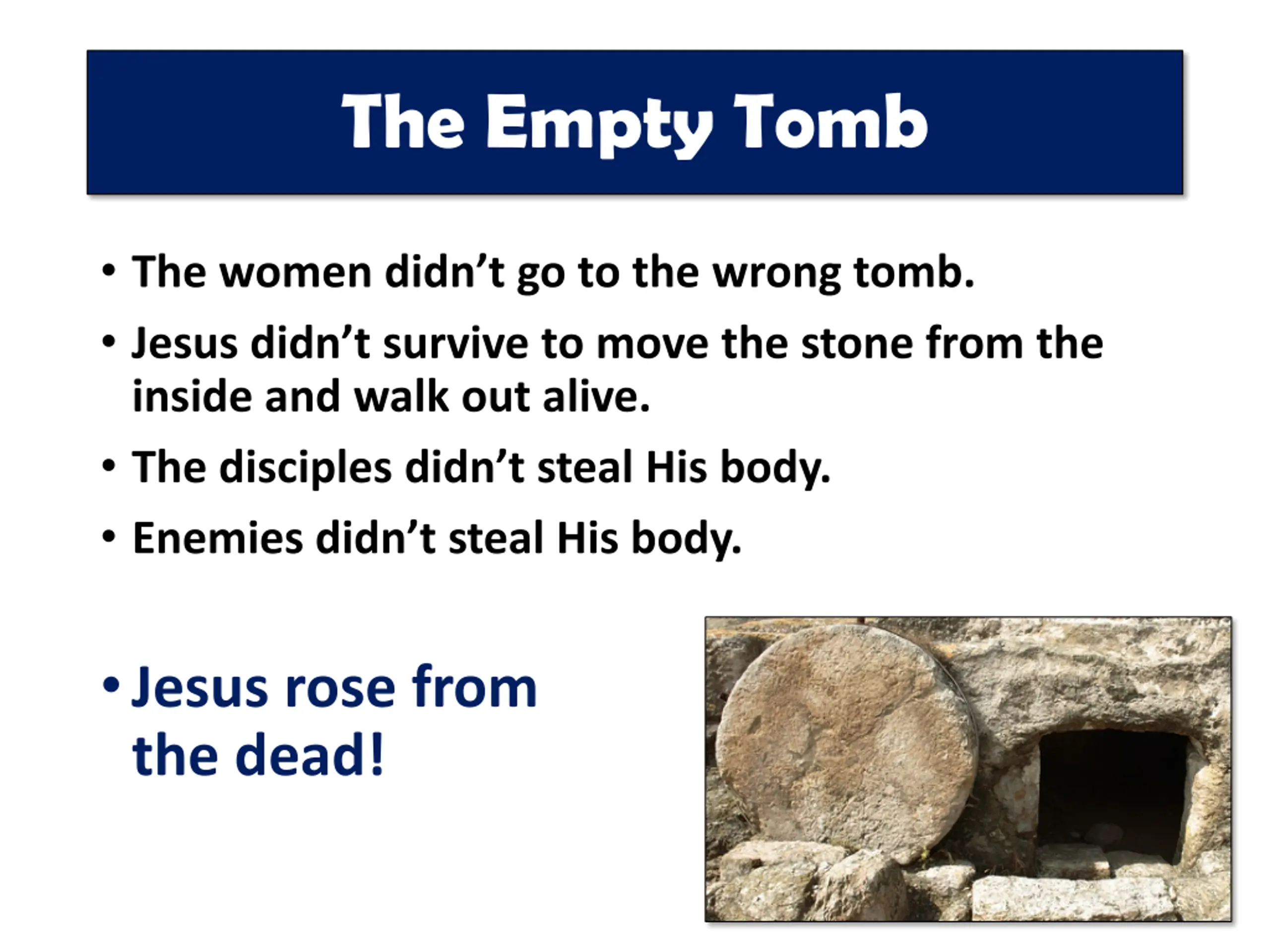 The Empty Tomb

• The women didn’t go to the wrong tomb.
• Jesus didn’t survive to move the stone from the inside and walk out alive.
• The disciples didn’t steal His body.
• Enemies didn’t steal His body.

• Jesus rose from the dead!